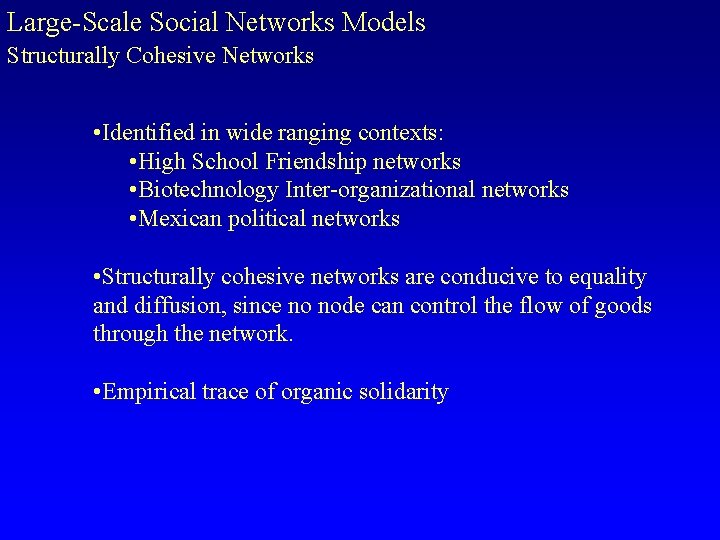 Large-Scale Social Networks Models
Structurally Cohesive Networks

•Identified in wide ranging contexts:
•High School Friendship networks
•Biotechnology Inter-organizational networks
•Mexican political networks

•Structurally cohesive networks are conducive to equality and diffusion, since no node can control the flow of goods through the network.

•Empirical trace of organic solidarity